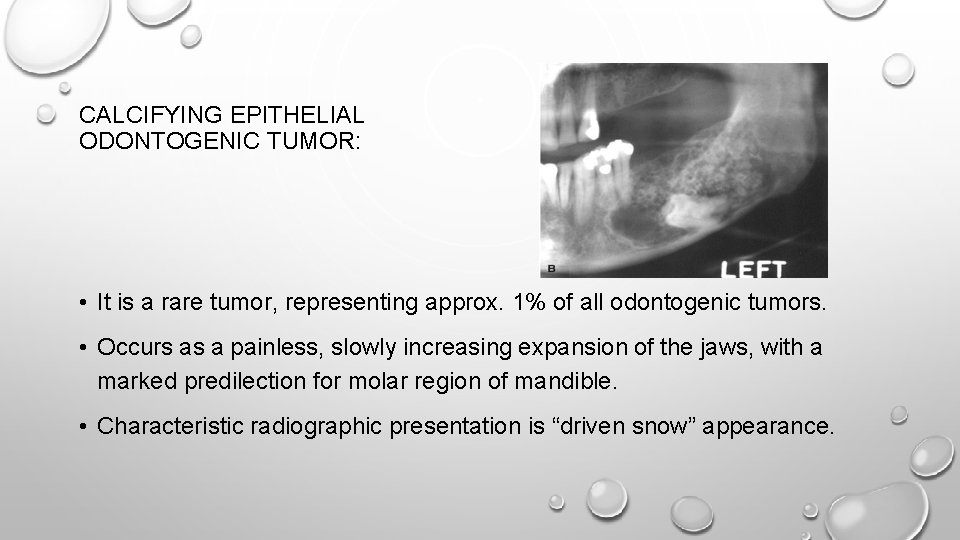 CALCIFYING EPITHELIAL ODONTOGENIC TUMOR:

B

LEFT

• It is a rare tumor, representing approx. 1% of all odontogenic tumors.

• Occurs as a painless, slowly increasing expansion of the jaws, with a marked predilection for molar region of mandible.

• Characteristic radiographic presentation is “driven snow” appearance.